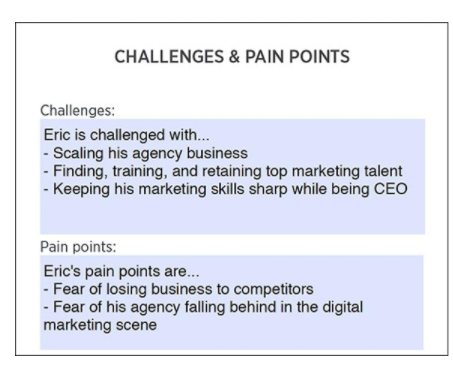 CHALLENGES & PAIN POINTS

Challenges:

Eric is challenged with...
- Scaling his agency business
- Finding, training, and retaining top marketing talent
- Keeping his marketing skills sharp while being CEO

Pain points:

Eric's pain points are...
- Fear of losing business to competitors
- Fear of his agency falling behind in the digital marketing scene